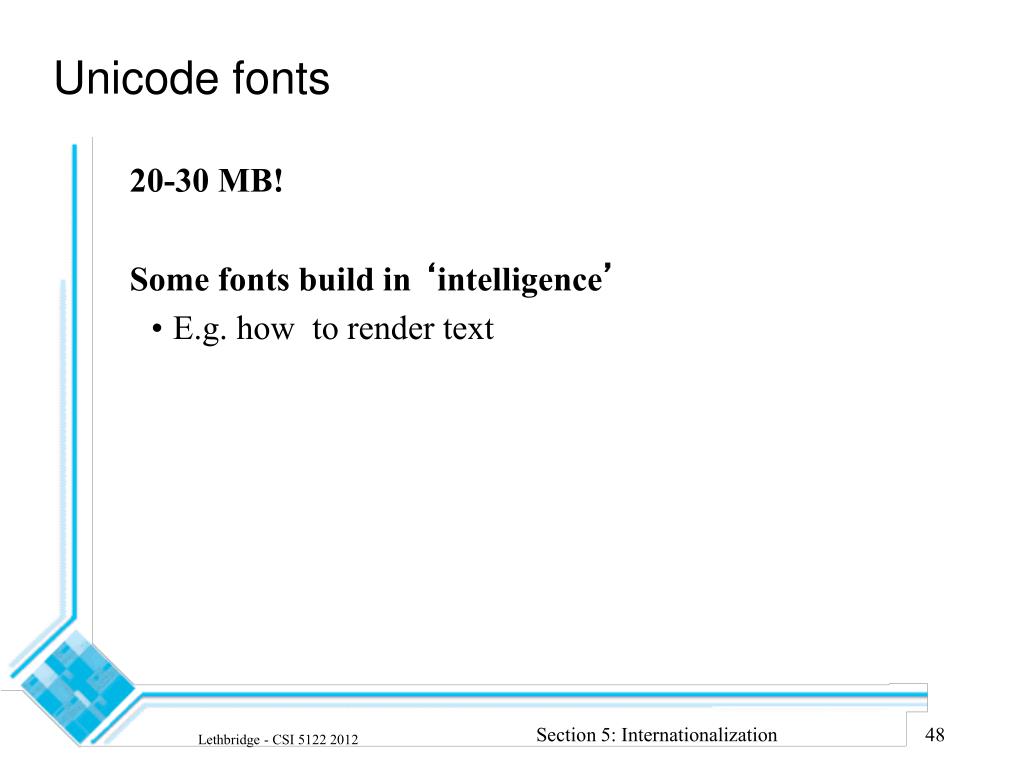 Unicode fonts

20-30 MB!

Some fonts build in ‘intelligence’

• E.g. how to render text

Lethbridge - CSI 5122 2012

Section 5: Internationalization

48